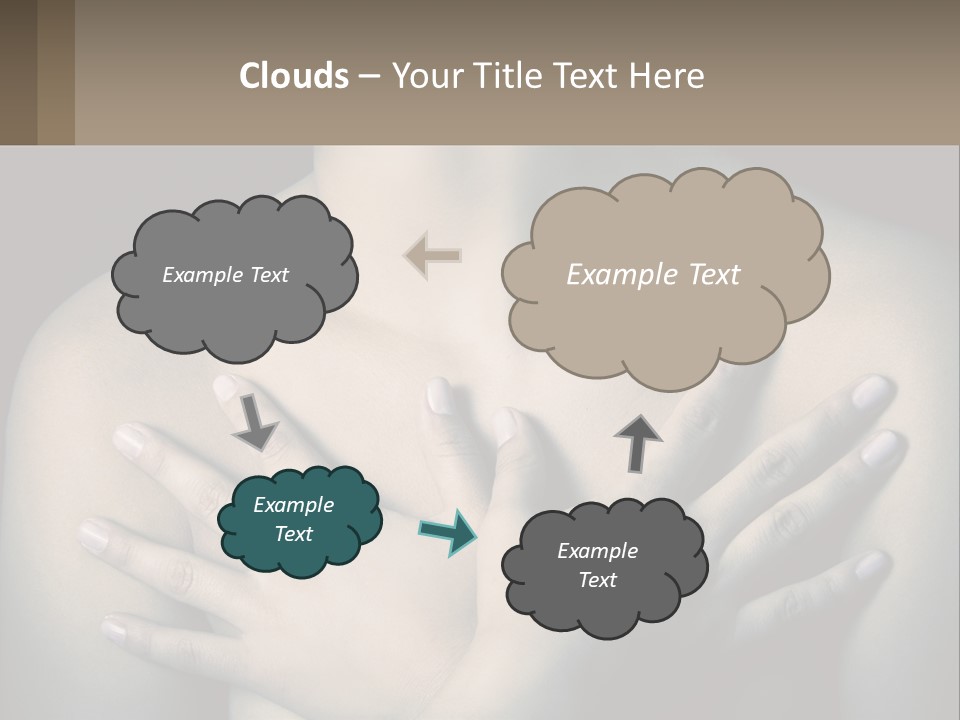 Clouds – Your Title Text Here

Example Text

Example Text

Example Text

Example Text